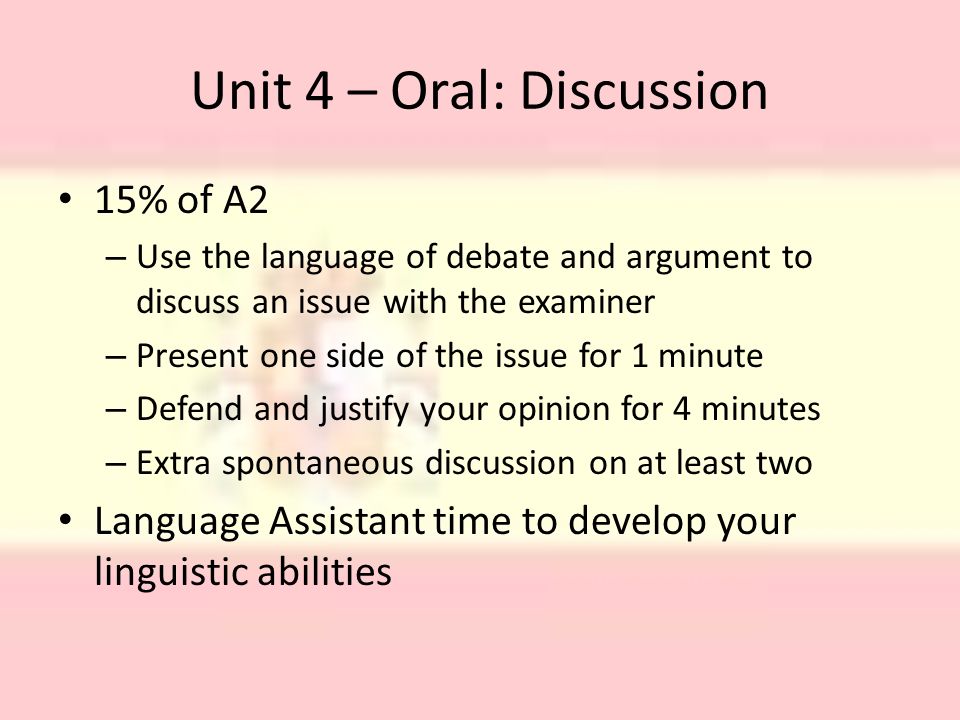 Unit 4 – Oral: Discussion

• 15% of A2
  – Use the language of debate and argument to discuss an issue with the examiner
  – Present one side of the issue for 1 minute
  – Defend and justify your opinion for 4 minutes
  – Extra spontaneous discussion on at least two
• Language Assistant time to develop your linguistic abilities